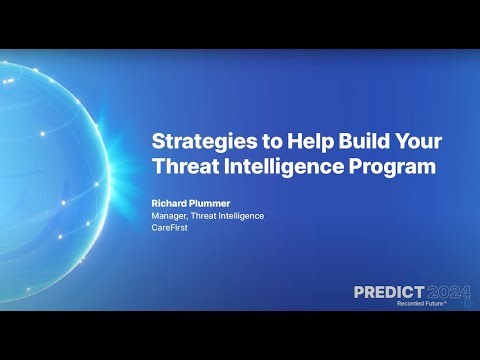 Strategies to Help Build Your Threat Intelligence Program

Richard Plummer
Manager, Threat Intelligence
CareFirst

PREDICT 2024
Recorded Future®